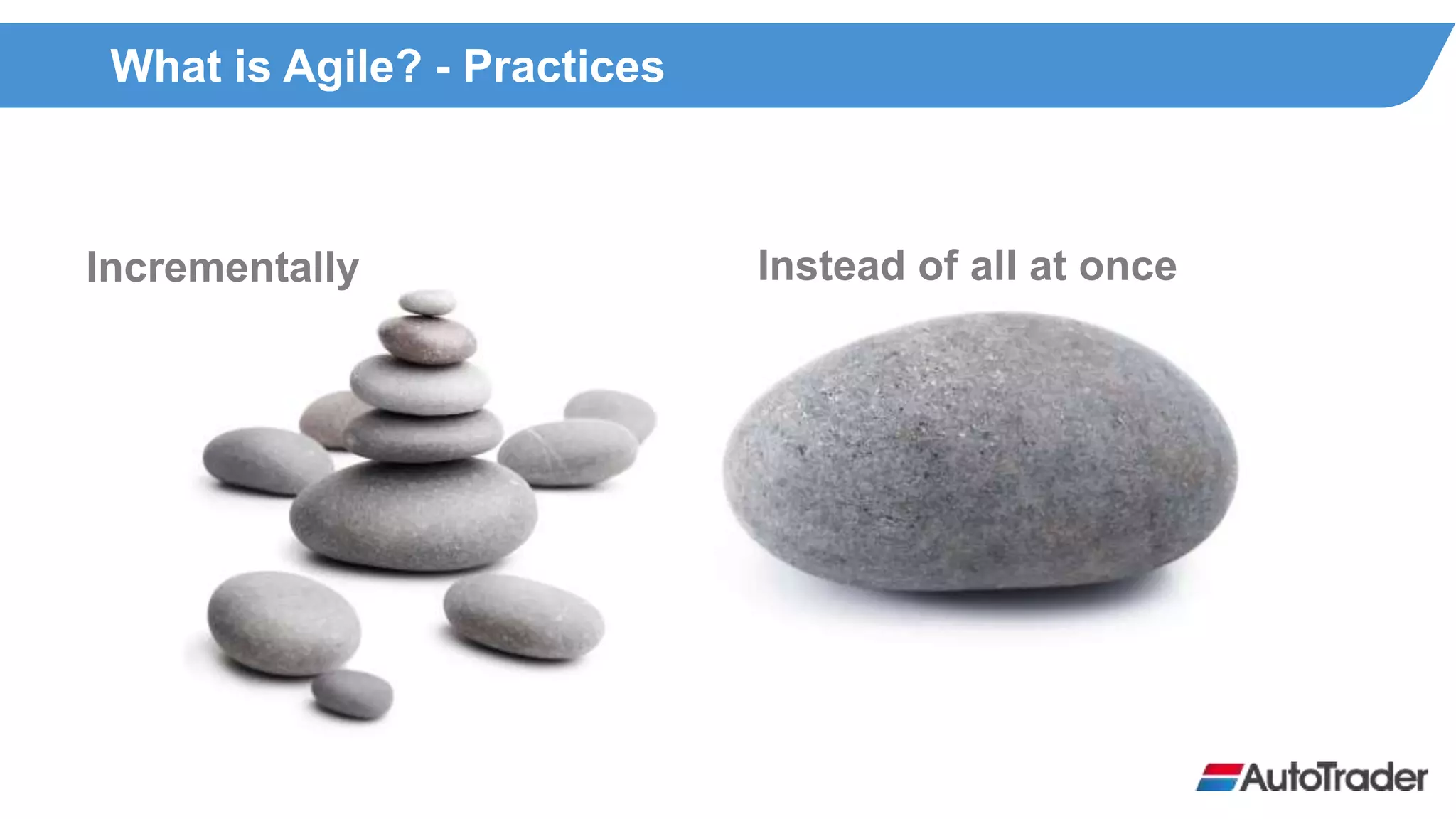 What is Agile? - Practices

Incrementally

Instead of all at once

AutoTrader